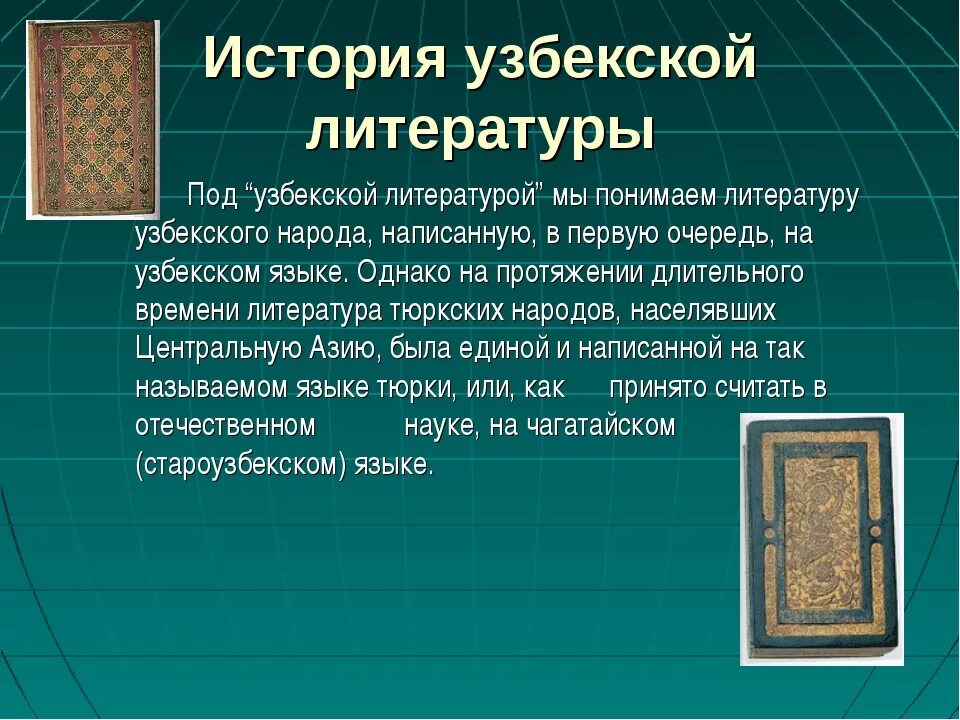 История узбекской литературы

Под “узбекской литературой” мы понимаем литературу узбекского народа, написанную, в первую очередь, на узбекском языке. Однако на протяжении длительного времени литература тюркских народов, населявших Центральную Азию, была единой и написанной на так называемом языке тюрки, или, как принято считать в отечественном науке, на чагатайском (староузбекском) языке.